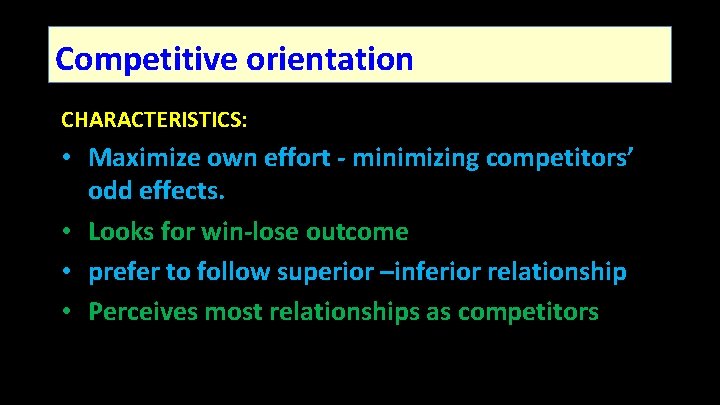 Competitive orientation

CHARACTERISTICS:

• Maximize own effort - minimizing competitors' odd effects.
• Looks for win-lose outcome
• prefer to follow superior –inferior relationship
• Perceives most relationships as competitors